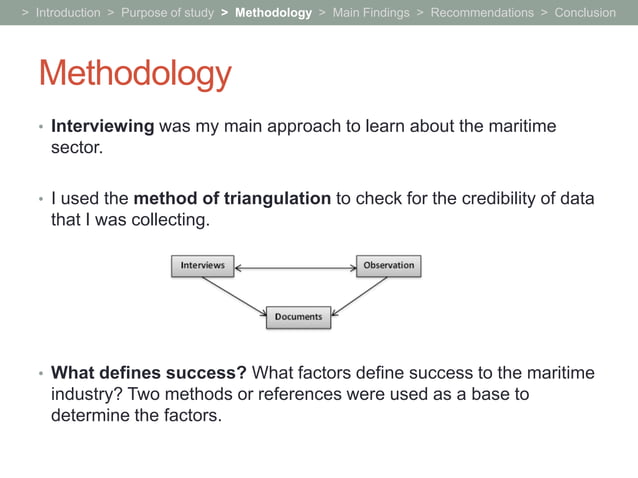 > Introduction > Purpose of study > Methodology > Main Findings > Recommendations > Conclusion

Methodology

• Interviewing was my main approach to learn about the maritime sector.

• I used the method of triangulation to check for the credibility of data that I was collecting.

Interviews

Observation

Documents

• What defines success? What factors define success to the maritime industry? Two methods or references were used as a base to determine the factors.